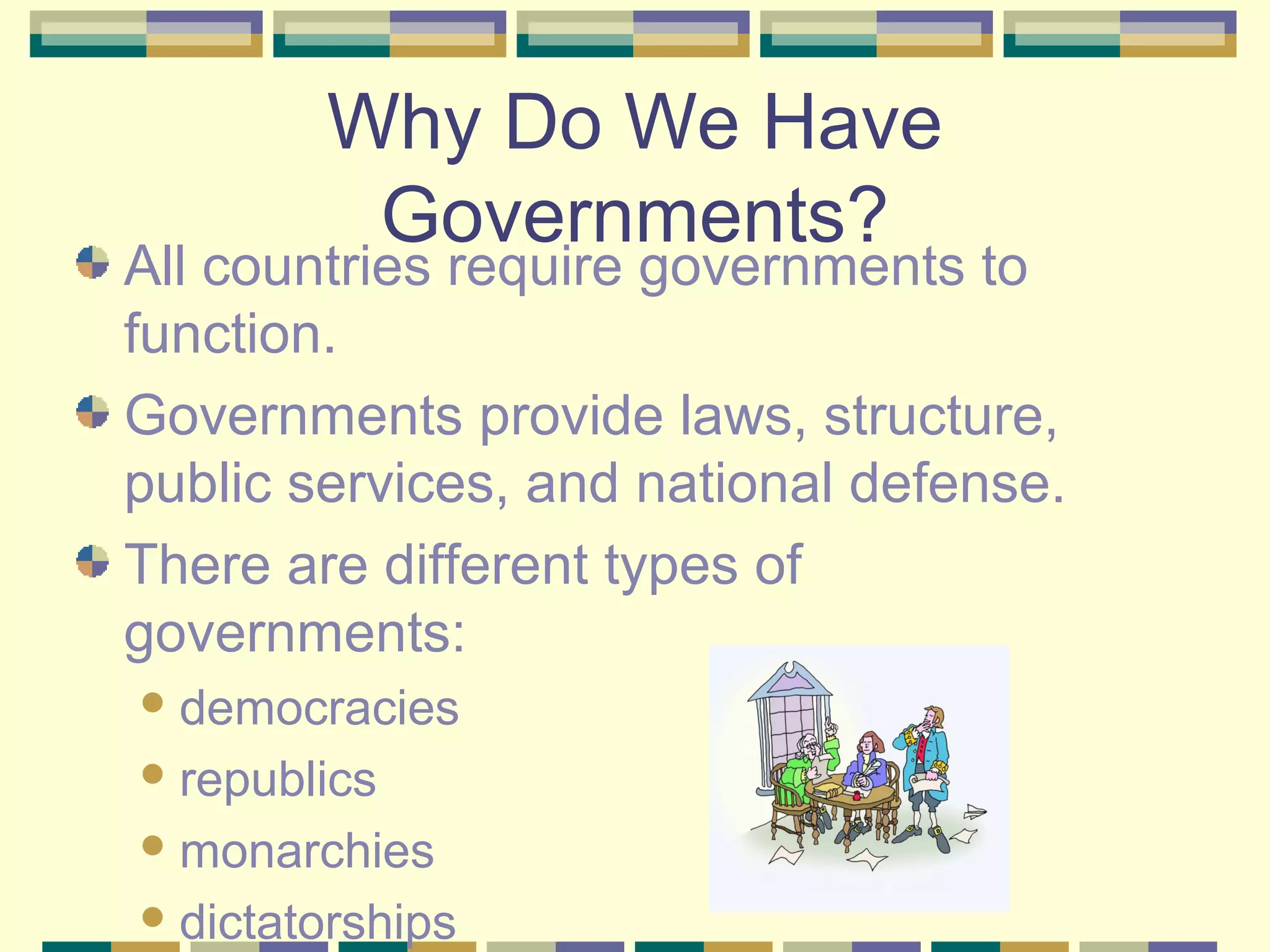 Why Do We Have Governments?

All countries require governments to function.

Governments provide laws, structure, public services, and national defense.

There are different types of governments:

democracies

republics

monarchies

dictatorships